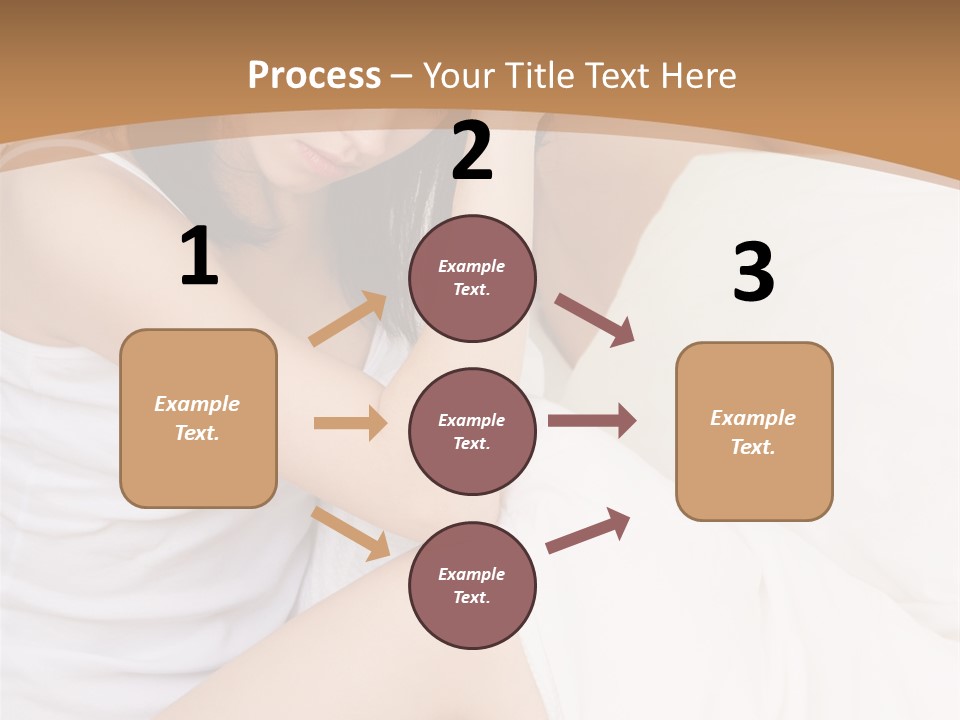 Process – Your Title Text Here

1

Example Text.

2

Example Text.

Example Text.

Example Text.

3

Example Text.